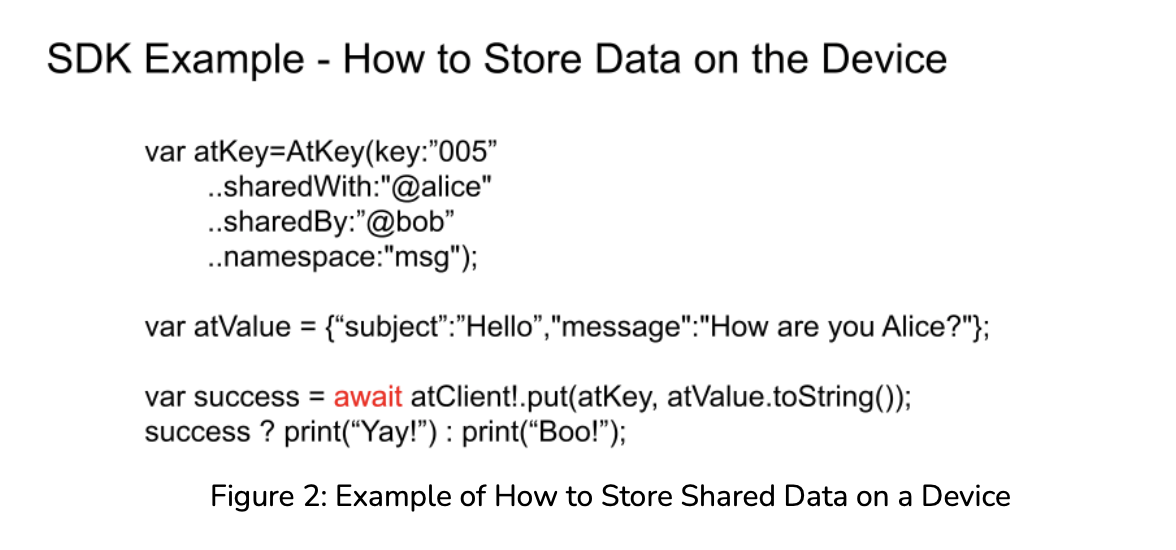 SDK Example - How to Store Data on the Device

var atKey=AtKey(key:”005”
..sharedWith:"@alice"
..sharedBy:”@bob”
..namespace:"msg");

var atValue = {“subject”:”Hello”,"message":"How are you Alice?"};

var success = await atClient!.put(atKey, atValue.toString());
success ? print(“Yay!”) : print(“Boo!”);

Figure 2: Example of How to Store Shared Data on a Device